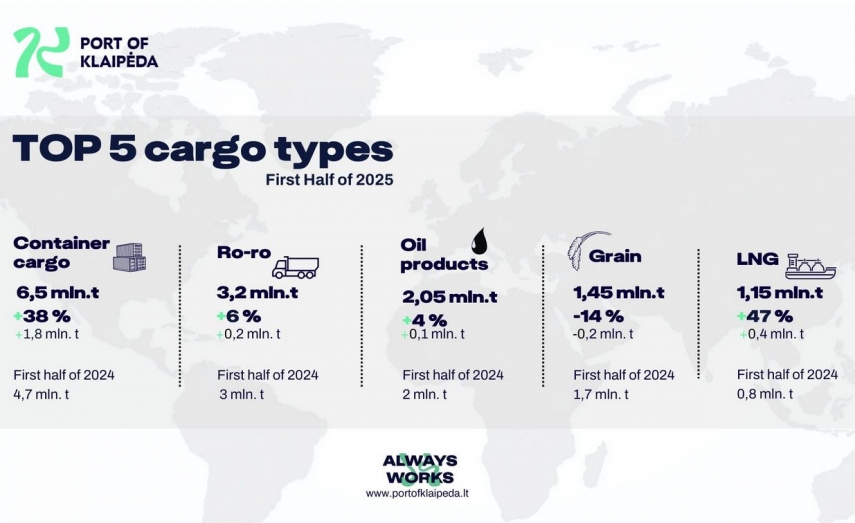 PORT OF
KLAIPĖDA

TOP 5 cargo types
First Half of 2025

Container cargo
6,5 mln.t
+38 %
+1,8 mln. t
First half of 2024
4,7 mln. t

Ro-ro
3,2 mln.t
+6 %
+0,2 mln. t
First half of 2024
3 mln. t

Oil products
2,05 mln.t
+4 %
+0,1 mln. t
First half of 2024
2 mln. t

Grain
1,45 mln.t
-14 %
-0,2 mln. t
First half of 2024
1,7 mln. t

LNG
1,15 mln.t
+47 %
+0,4 mln. t
First half of 2024
0,8 mln. t

ALWAYS
WORKS
www.portofklaipeda.lt